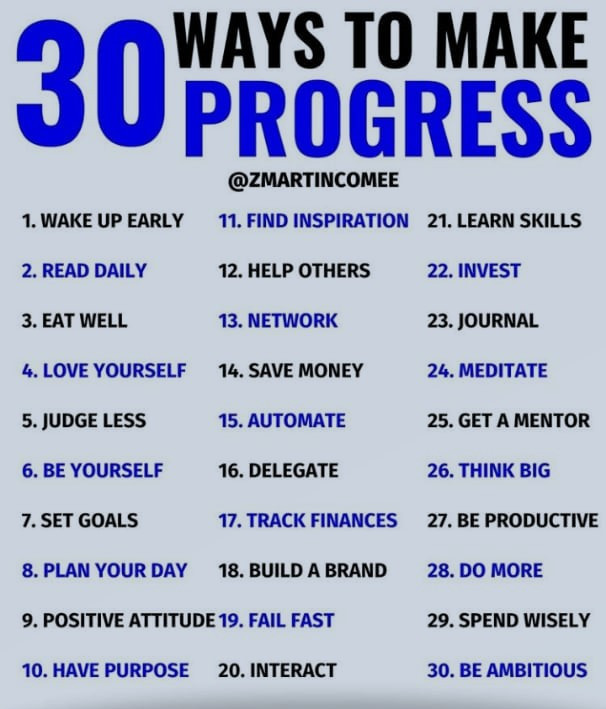 30 WAYS TO MAKE PROGRESS

@ZMARTINCOMEE

1. WAKE UP EARLY
2. READ DAILY
3. EAT WELL
4. LOVE YOURSELF
5. JUDGE LESS
6. BE YOURSELF
7. SET GOALS
8. PLAN YOUR DAY
9. POSITIVE ATTITUDE
10. HAVE PURPOSE

11. FIND INSPIRATION
12. HELP OTHERS
13. NETWORK
14. SAVE MONEY
15. AUTOMATE
16. DELEGATE
17. TRACK FINANCES
18. BUILD A BRAND
19. FAIL FAST
20. INTERACT

21. LEARN SKILLS
22. INVEST
23. JOURNAL
24. MEDITATE
25. GET A MENTOR
26. THINK BIG
27. BE PRODUCTIVE
28. DO MORE
29. SPEND WISELY
30. BE AMBITIOUS